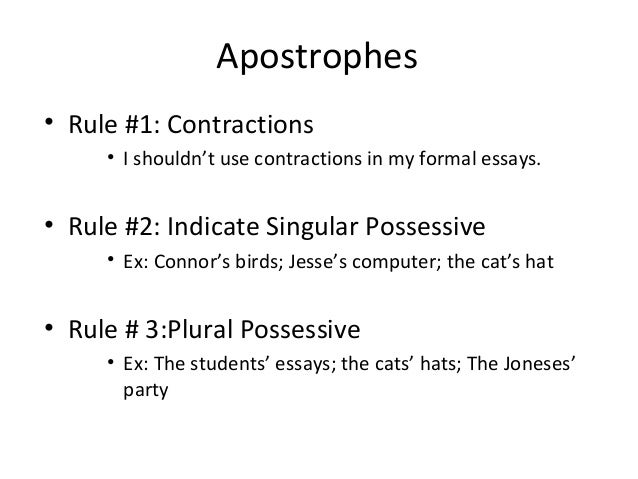 Apostrophes

• Rule #1: Contractions
  • I shouldn’t use contractions in my formal essays.

• Rule #2: Indicate Singular Possessive
  • Ex: Connor’s birds; Jesse’s computer; the cat’s hat

• Rule # 3:Plural Possessive
  • Ex: The students’ essays; the cats’ hats; The Joneses’ party